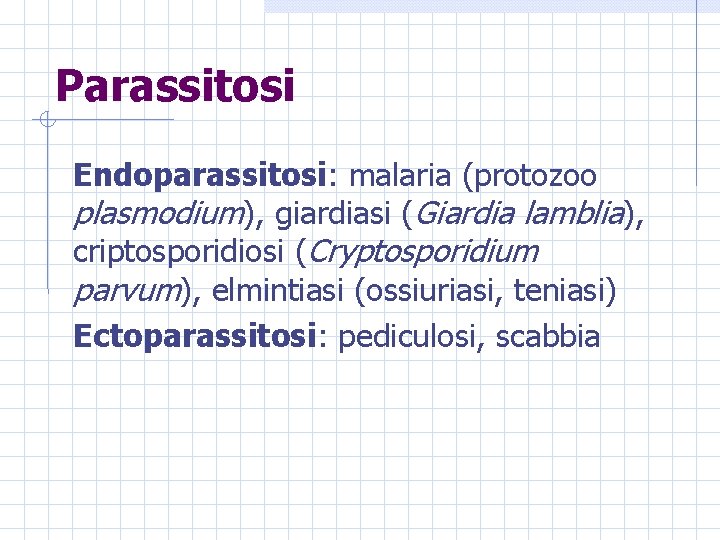 Parassitosi

Endoparassitosi: malaria (protozoo plasmodium), giardiasi (Giardia lamblia), criptosporidiosi (Cryptosporidium parvum), elmintiasi (ossiuriasi, teniasi)

Ectoparassitosi: pediculosi, scabbia